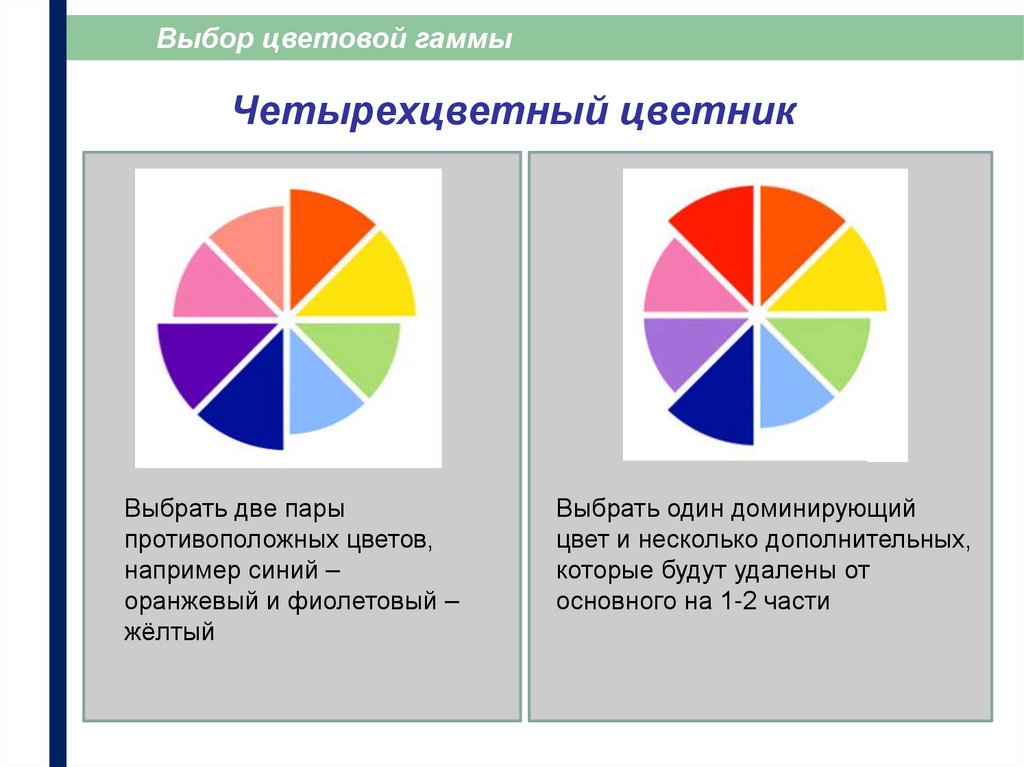 Выбор цветовой гаммы

Четырехцветный цветник

Выбрать две пары противоположных цветов, например синий – оранжевый и фиолетовый – жёлтый

Выбрать один доминирующий цвет и несколько дополнительных, которые будут удалены от основного на 1-2 части